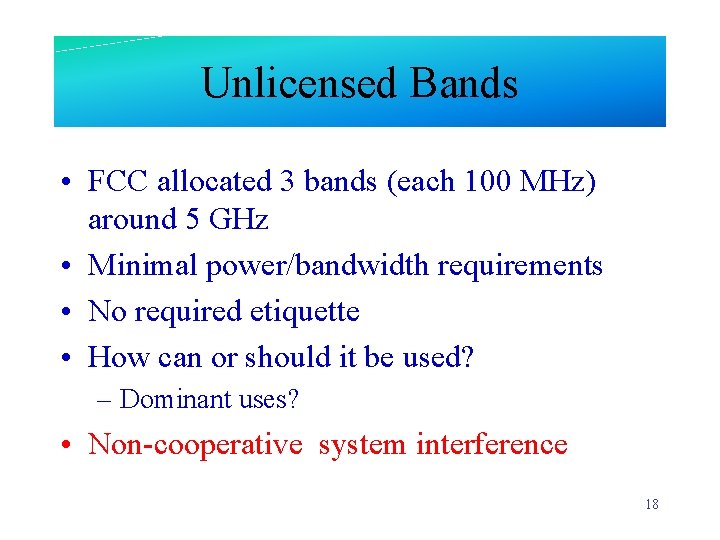 Unlicensed Bands

• FCC allocated 3 bands (each 100 MHz) around 5 GHz
• Minimal power/bandwidth requirements
• No required etiquette
• How can or should it be used?
– Dominant uses?
• Non-cooperative system interference

18